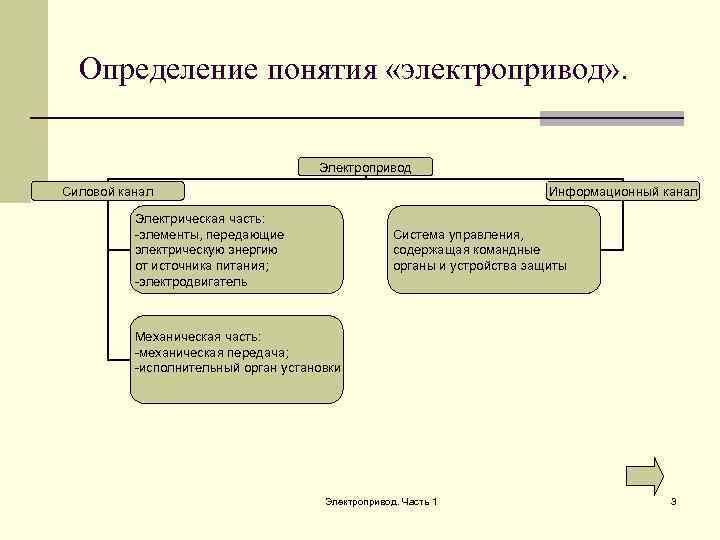 Определение понятия «электропривод».

Электропривод

Силовой канал

Информационный канал

Электрическая часть:
-элементы, передающие электрическую энергию от источника питания;
-электродвигатель

Система управления, содержащая командные органы и устройства защиты

Механическая часть:
-механическая передача;
-исполнительный орган установки

Электропривод. Часть 1

3